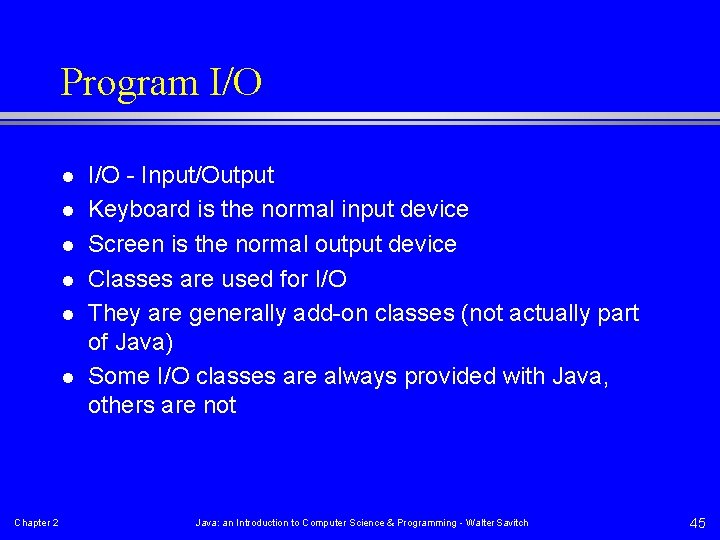 Program I/O

- I/O - Input/Output
- Keyboard is the normal input device
- Screen is the normal output device
- Classes are used for I/O
- They are generally add-on classes (not actually part of Java)
- Some I/O classes are always provided with Java, others are not

Chapter 2

Java: an Introduction to Computer Science & Programming - Walter Savitch

45